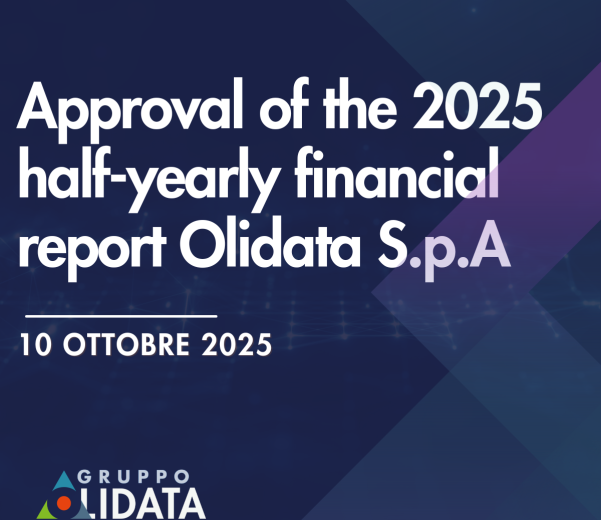 Approval of the 2025 half-yearly financial report Olidata S.p.A

10 OTTOBRE 2025

GRUPPO
OLIDATA